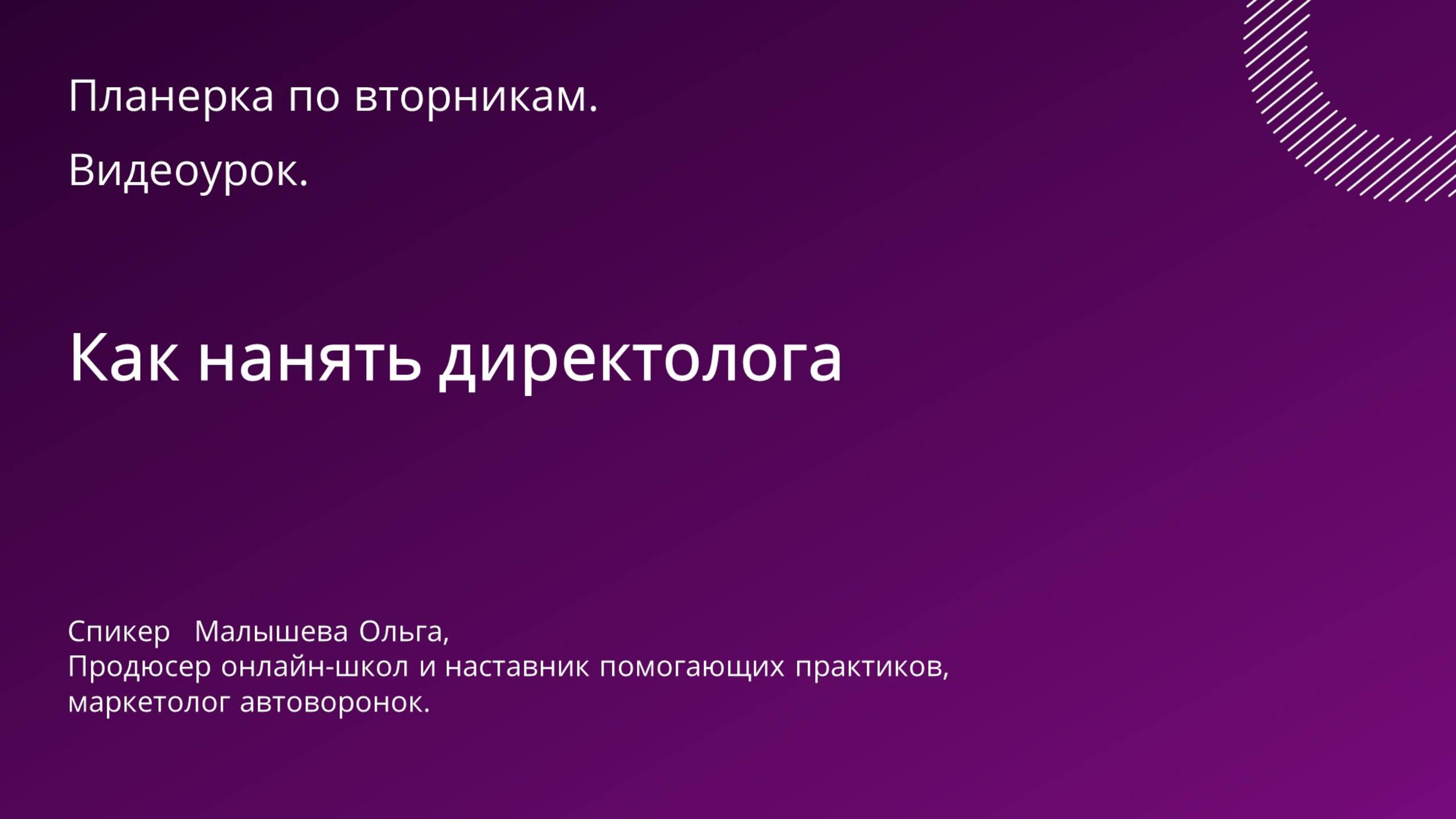 Планерка по вторникам.

Видеоурок.

Как нанять директолога

Спикер Малышева Ольга,
Продюсер онлайн-школ и наставник помогающих практиков,
маркетолог автоворонок.